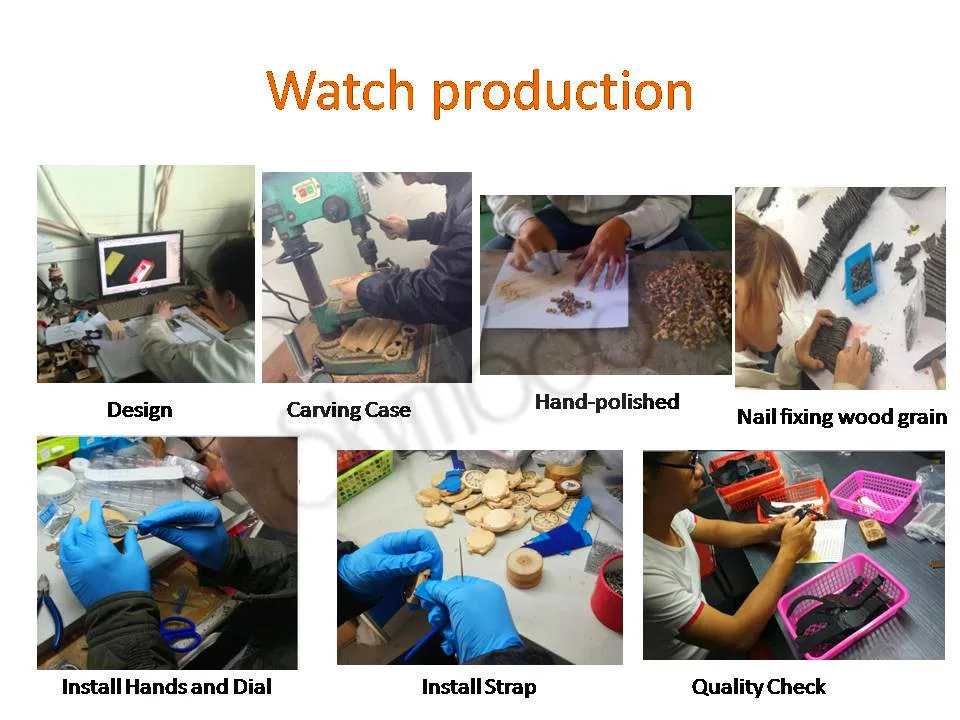 Watch production

Design

Carving Case

Hand-polished

Nail fixing wood grain

Install Hands and Dial

Install Strap

Quality Check